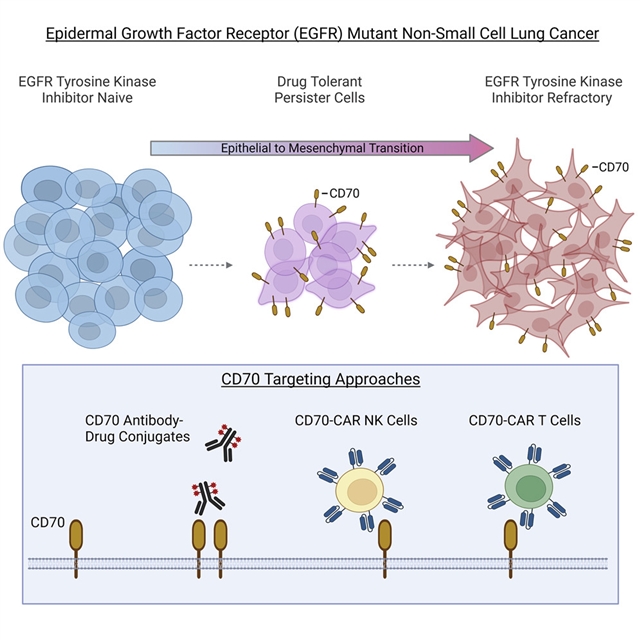 Epidermal Growth Factor Receptor (EGFR) Mutant Non-Small Cell Lung Cancer

EGFR Tyrosine Kinase Inhibitor Naive

Drug Tolerant Persister Cells

EGFR Tyrosine Kinase Inhibitor Refractory

Epithelial to Mesenchymal Transition

CD70

CD70

CD70 Targeting Approaches

CD70 Antibody-Drug Conjugates

CD70-CAR NK Cells

CD70-CAR T Cells

CD70